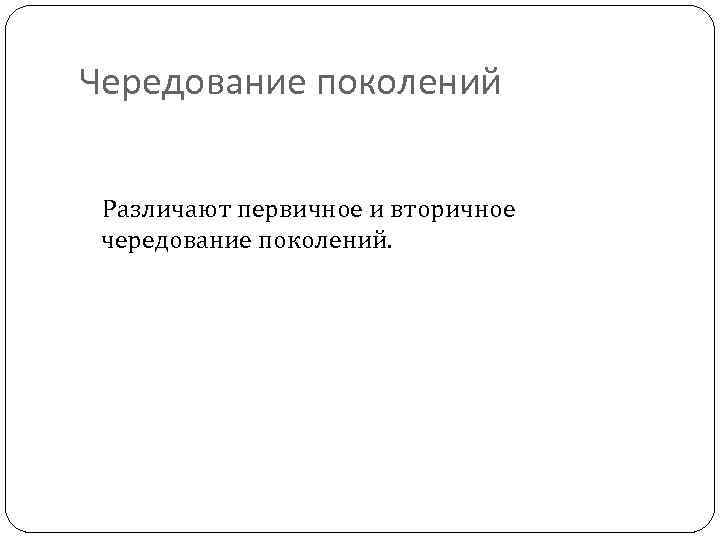 Чередование поколений

Различают первичное и вторичное чередование поколений.